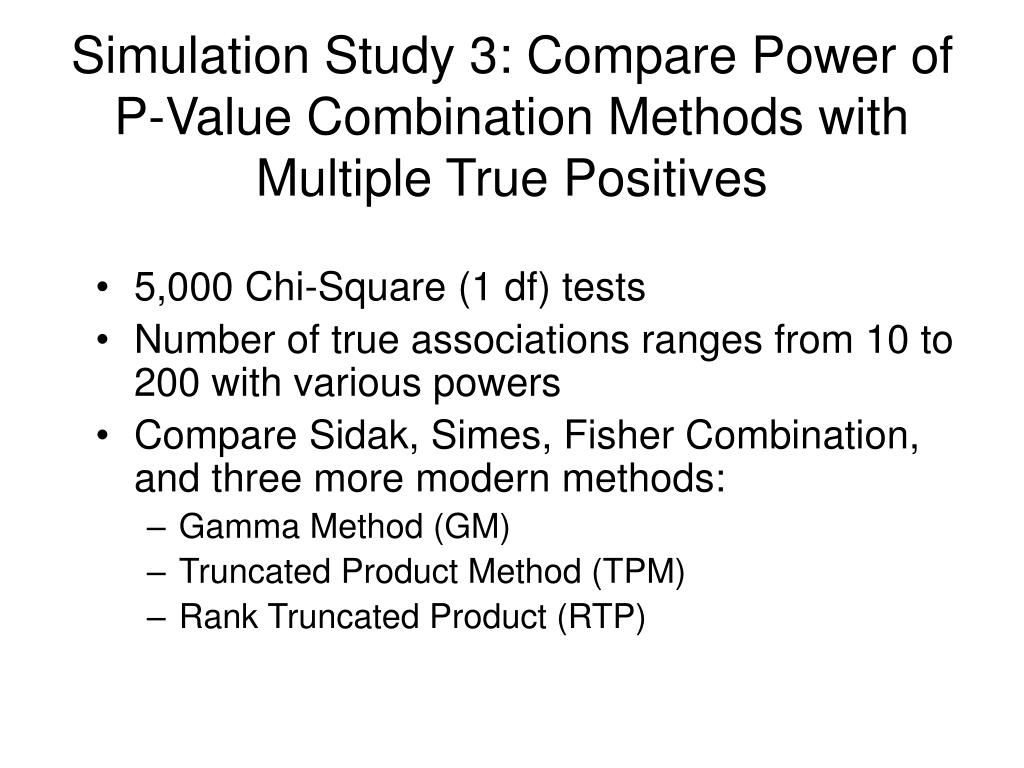 Simulation Study 3: Compare Power of P-Value Combination Methods with Multiple True Positives

• 5,000 Chi-Square (1 df) tests
• Number of true associations ranges from 10 to 200 with various powers
• Compare Sidak, Simes, Fisher Combination, and three more modern methods:
– Gamma Method (GM)
– Truncated Product Method (TPM)
– Rank Truncated Product (RTP)